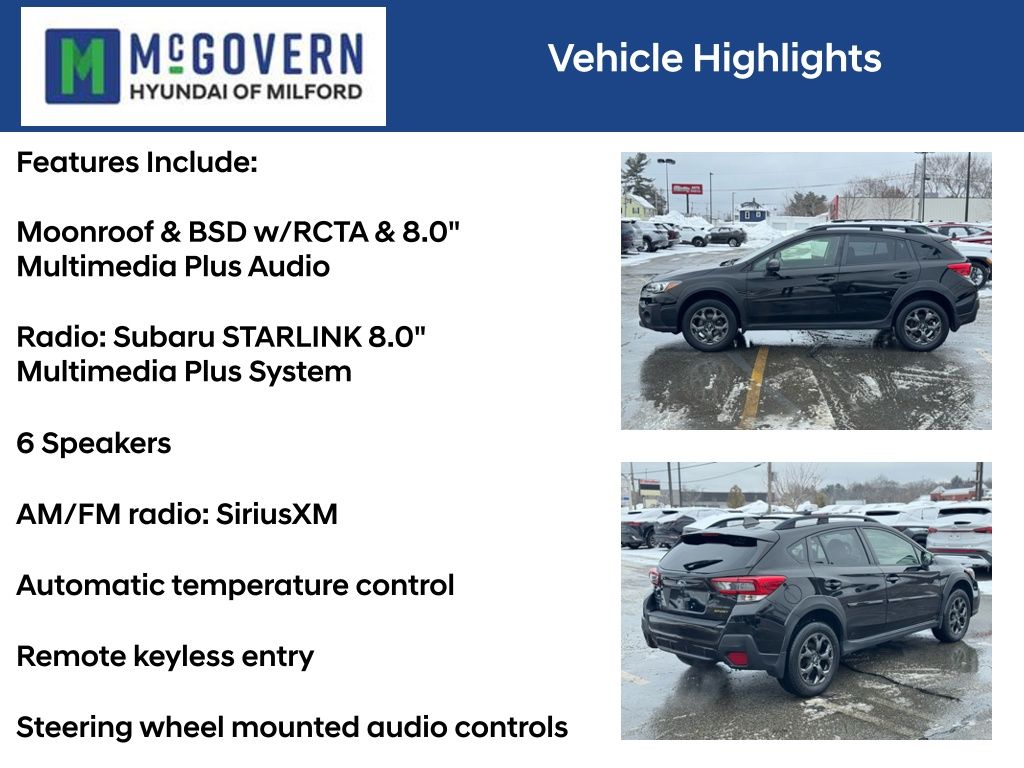 M McGOVERN
HYUNDAI OF MILFORD

Vehicle Highlights

Features Include:

Moonroof & BSD w/RCTA & 8.0" Multimedia Plus Audio

Radio: Subaru STARLINK 8.0" Multimedia Plus System

6 Speakers

AM/FM radio: SiriusXM

Automatic temperature control

Remote keyless entry

Steering wheel mounted audio controls